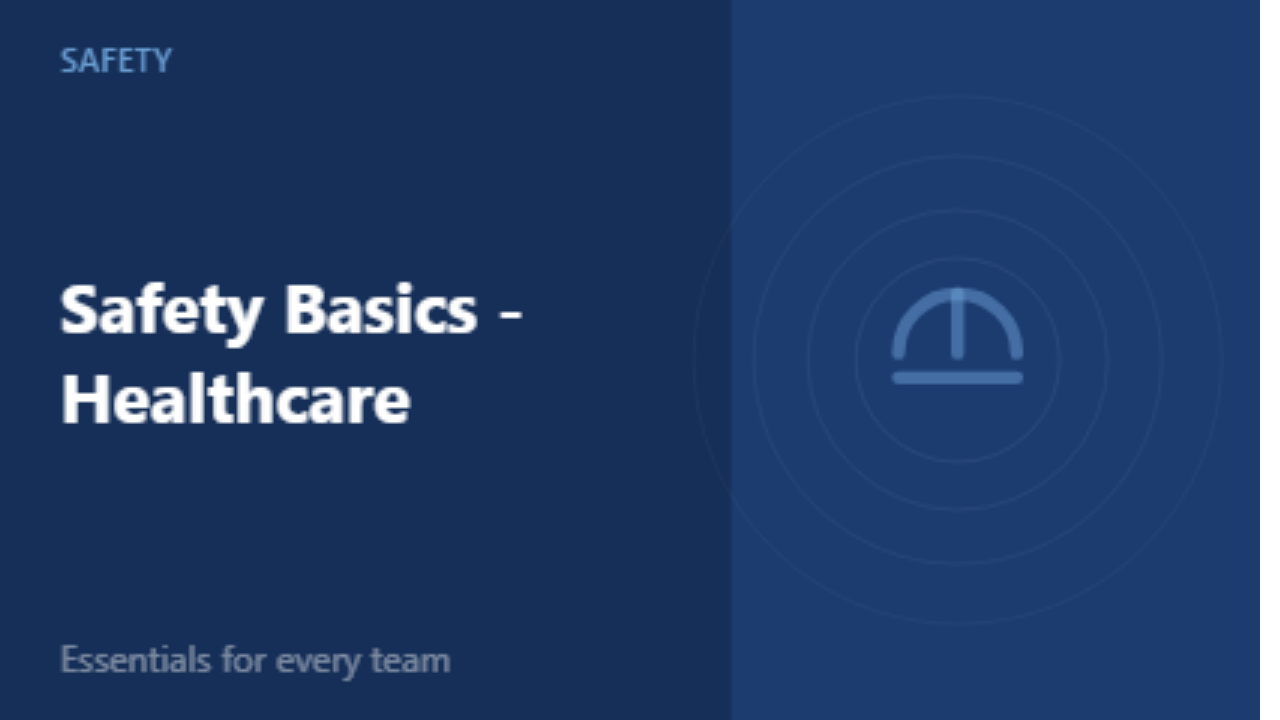 SAFETY

Safety Basics - Healthcare

Essentials for every team